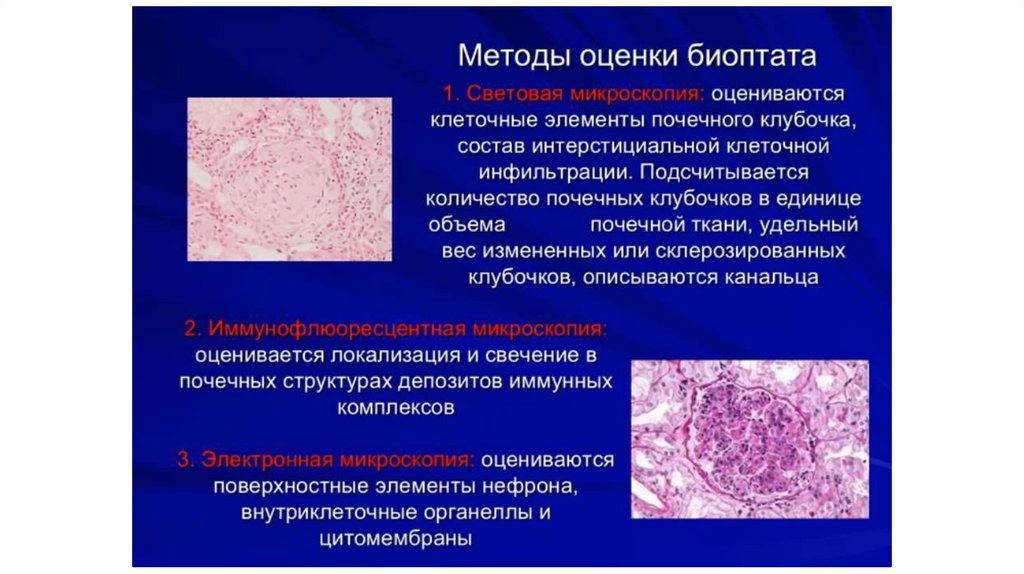 Методы оценки биоптата

1. Световая микроскопия: оцениваются клеточные элементы почечного клубочка, состав интерстициальной клеточной инфильтрации. Подсчитывается количество почечных клубочков в единице объема почечной ткани, удельный вес измененных или склерозированных клубочков, описываются канальца

2. Иммунофлюоресцентная микроскопия: оценивается локализация и свечение в почечных структурах депозитов иммунных комплексов

3. Электронная микроскопия: оцениваются поверхностные элементы нефрона, внутриклеточные органеллы и цитомембраны